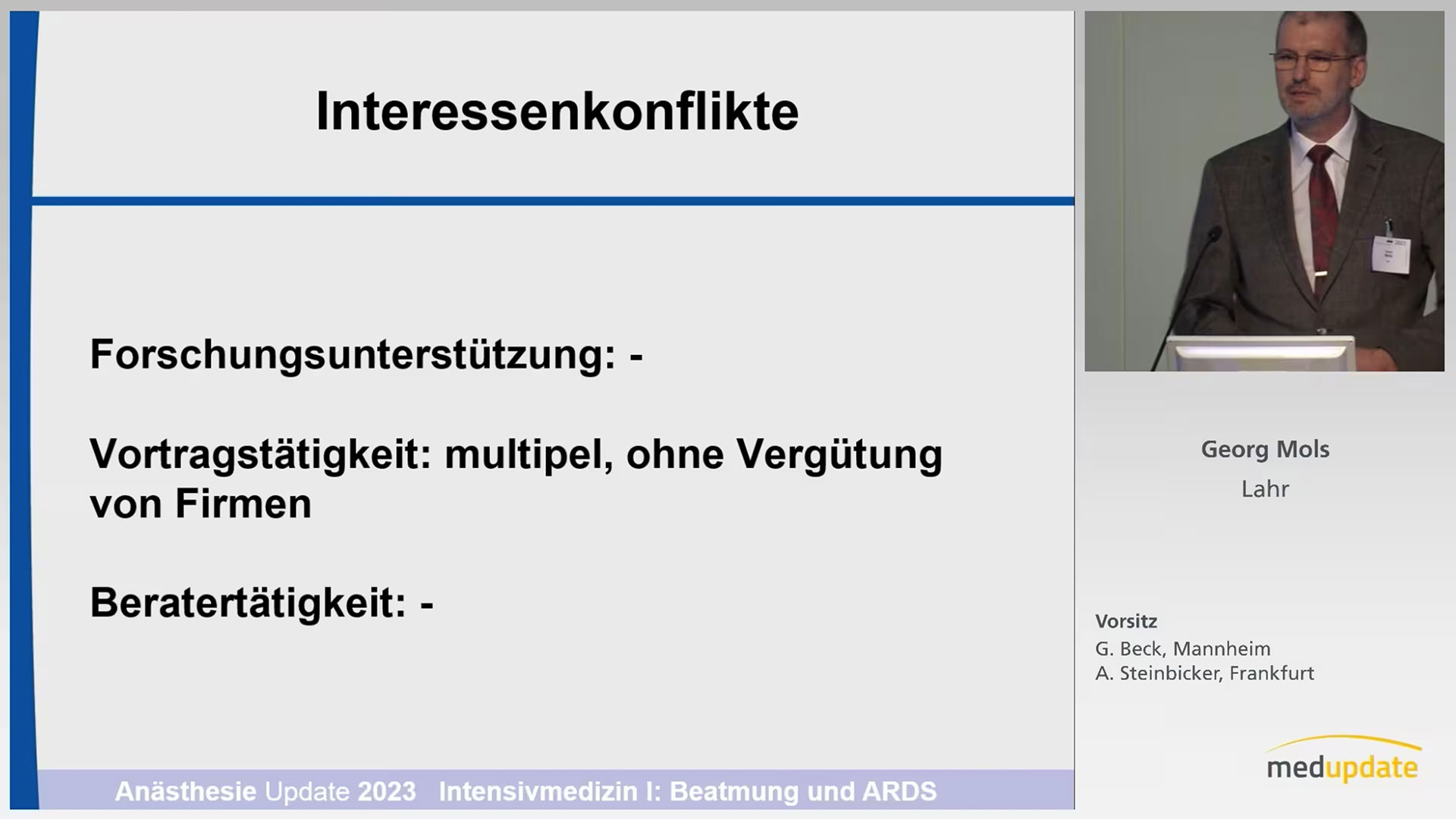 Interessenkonflikte

Forschungsunterstützung: -

Vortragstätigkeit: multipel, ohne Vergütung von Firmen

Beratertätigkeit: -

Anästhesie Update 2023 Intensivmedizin I: Beatmung und ARDS

Georg Mols
Lahr

Vorsitz
G. Beck, Mannheim
A. Steinbicker, Frankfurt

medupdate